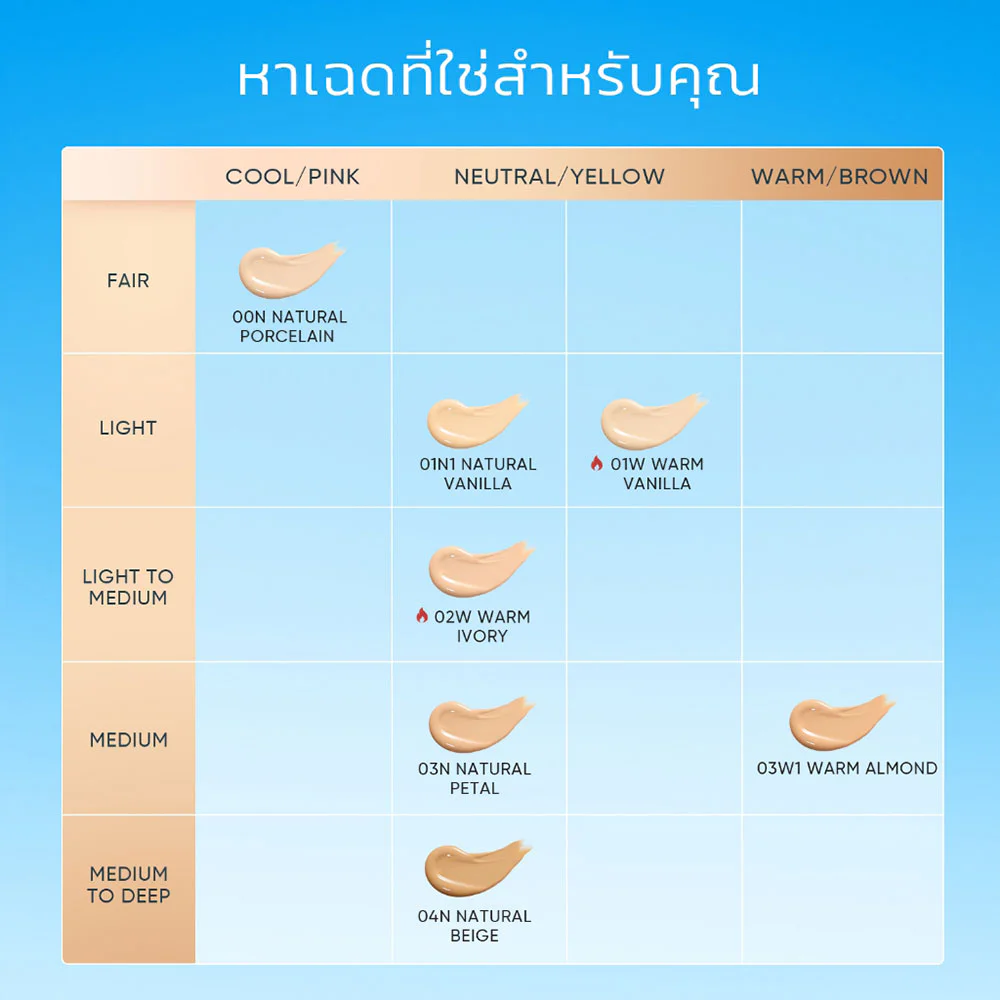 หาเฉดที่ใช่สำหรับคุณ

| | COOL/PINK | NEUTRAL/YELLOW | | WARM/BROWN |
|---|---|---|---|---|
| FAIR | 00N NATURAL PORCELAIN | | | |
| LIGHT | | 01N1 NATURAL VANILLA | 01W WARM VANILLA | |
| LIGHT TO MEDIUM | | 02W WARM IVORY | | |
| MEDIUM | | 03N NATURAL PETAL | | 03W1 WARM ALMOND |
| MEDIUM TO DEEP | | 04N NATURAL BEIGE | | |